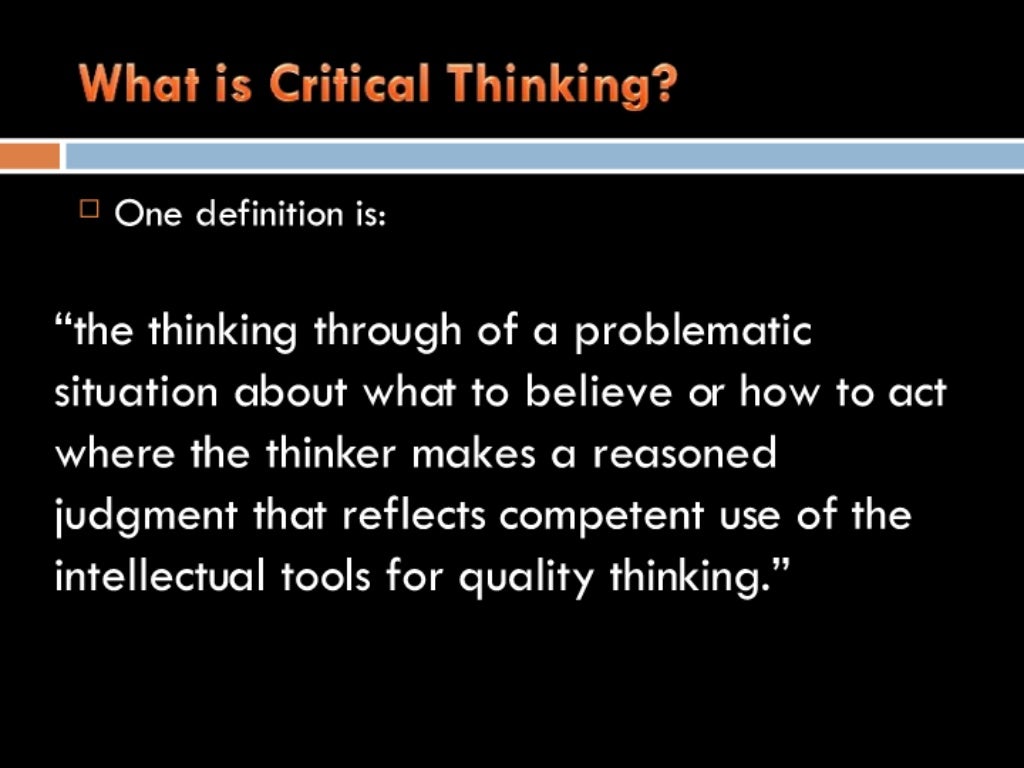 What is Critical Thinking?

One definition is:

“the thinking through of a problematic situation about what to believe or how to act where the thinker makes a reasoned judgment that reflects competent use of the intellectual tools for quality thinking.”